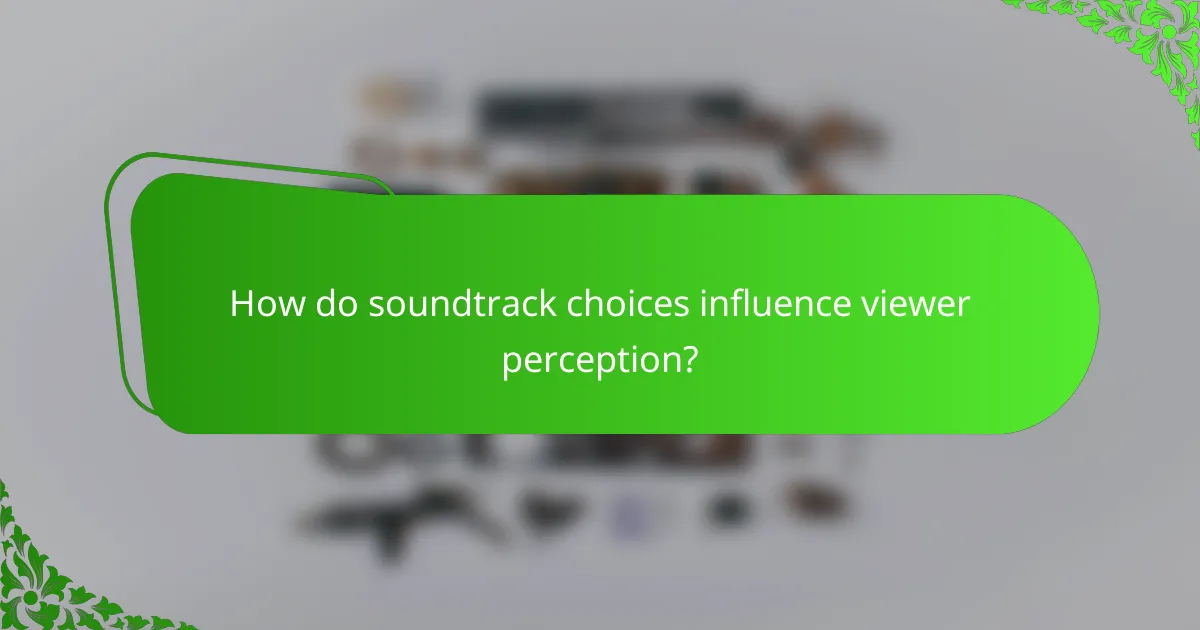 How do soundtrack choices influence viewer perception?